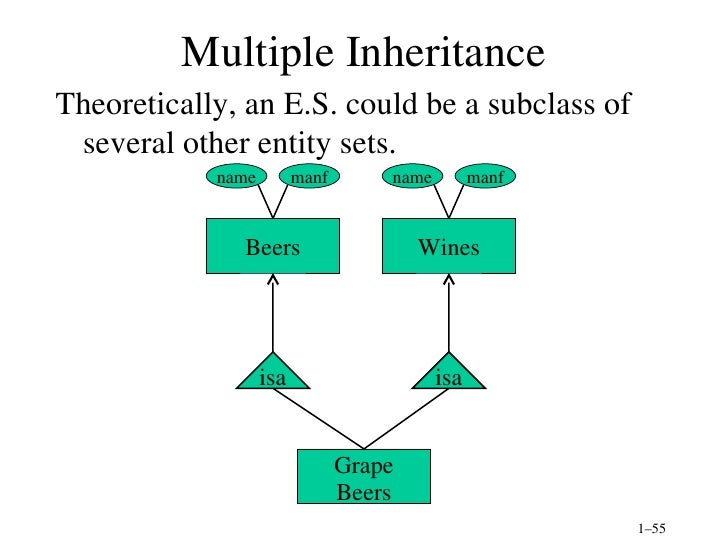 Multiple Inheritance

Theoretically, an E.S. could be a subclass of several other entity sets.

name manf name manf

Beers Wines

isa isa

Grape Beers

1–55